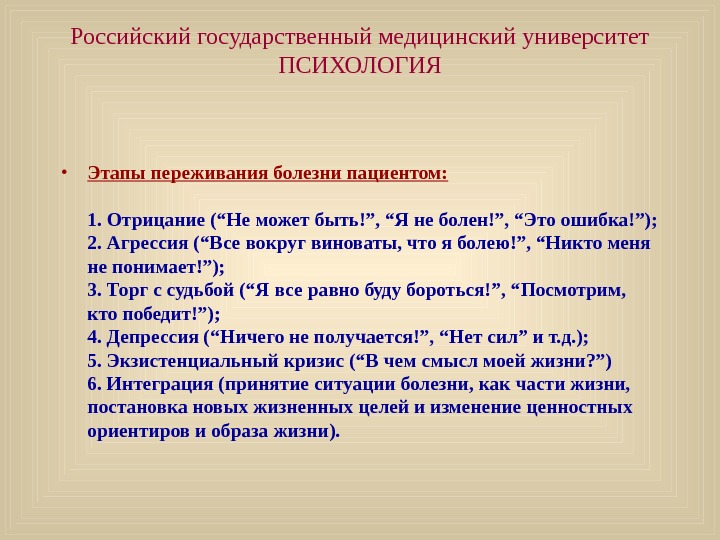 Российский государственный медицинский университет
ПСИХОЛОГИЯ

• Этапы переживания болезни пациентом:

1. Отрицание (“Не может быть!”, “Я не болен!”, “Это ошибка!”);
2. Агрессия (“Все вокруг виноваты, что я болею!”, “Никто меня не понимает!”);
3. Торг с судьбой (“Я все равно буду бороться!”, “Посмотрим, кто победит!”);
4. Депрессия (“Ничего не получается!”, “Нет сил” и т.д.);
5. Экзистенциальный кризис (“В чем смысл моей жизни?”)
6. Интеграция (принятие ситуации болезни, как части жизни, постановка новых жизненных целей и изменение ценностных ориентиров и образа жизни).